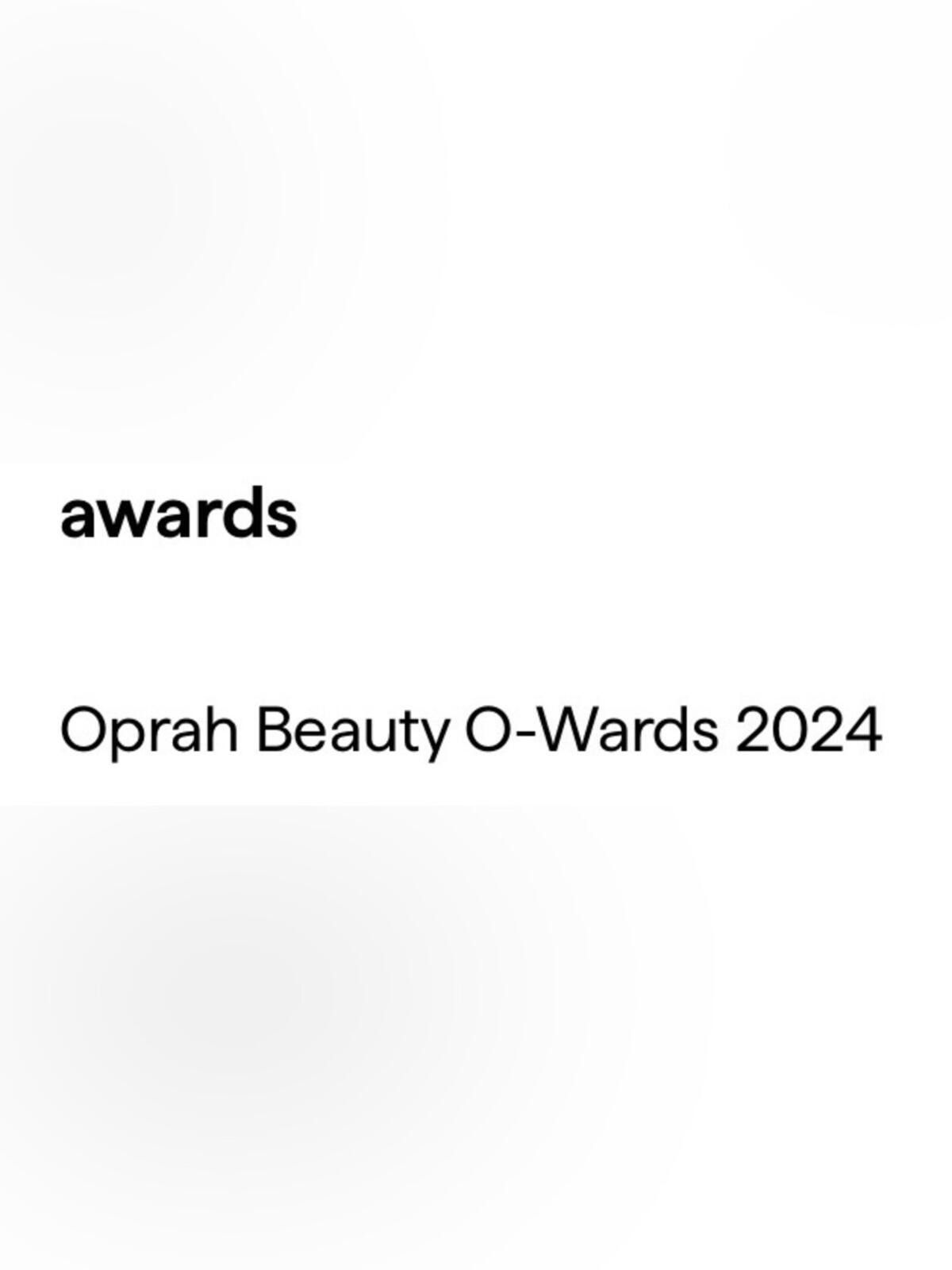 awards

Oprah Beauty O-Wards 2024